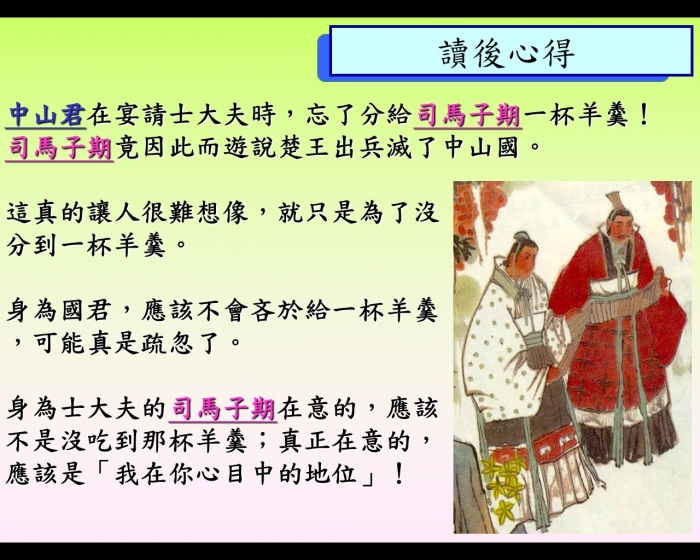 讀後心得

中山君在宴請士大夫時，忘了分給司馬子期一杯羊羹！司馬子期竟因此而遊說楚王出兵滅了中山國。

這真的讓人很難想像，就只是為了沒分到一杯羊羹。

身為國君，應該不會吝於給一杯羊羹，可能真是疏忽了。

身為士大夫的司馬子期在意的，應該不是沒吃到那杯羊羹；真正在意的，應該是「我在你心目中的地位」！